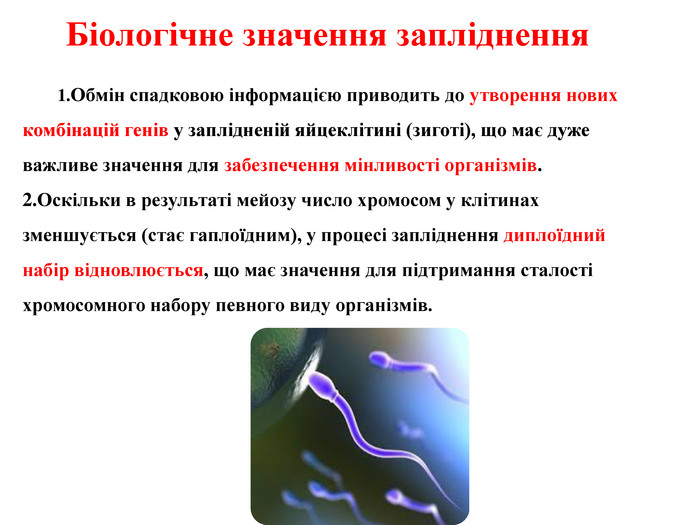 Біологічне значення запліднення

1.Обмін спадковою інформацією приводить до утворення нових комбінацій генів у заплідненій яйцеклітині (зиготі), що має дуже важливе значення для забезпечення мінливості організмів.

2.Оскільки в результаті мейозу число хромосом у клітинах зменшується (стає гаплоїдним), у процесі запліднення диплоїдний набір відновлюється, що має значення для підтримання сталості хромосомного набору певного виду організмів.